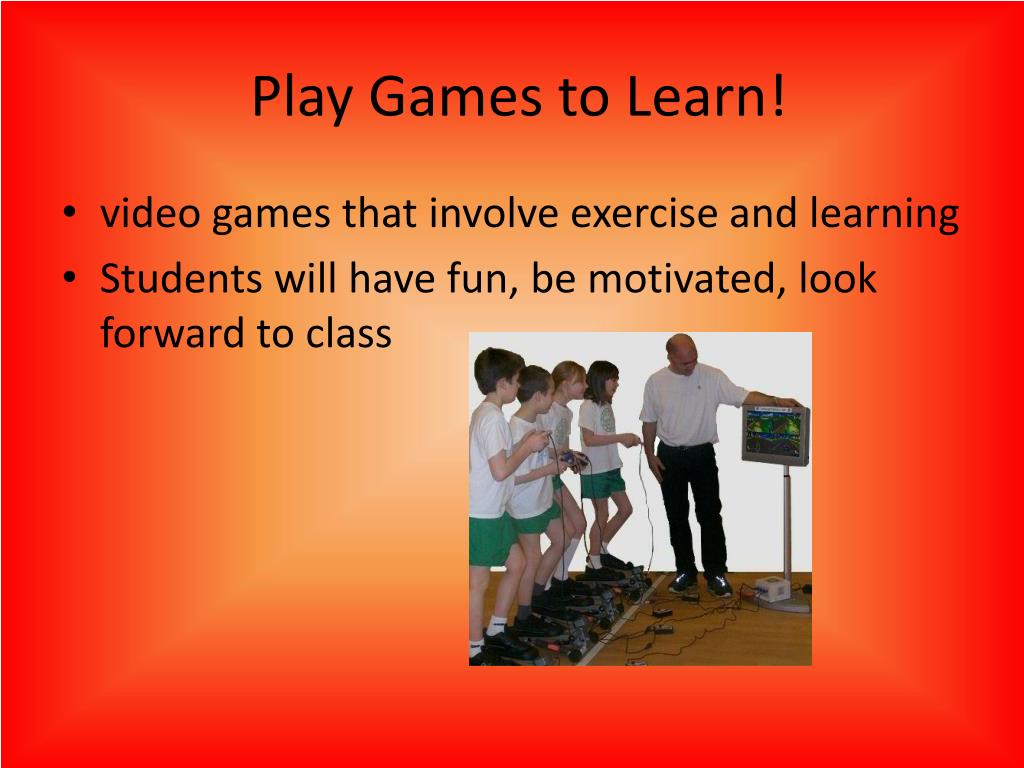 Play Games to Learn!

• video games that involve exercise and learning
• Students will have fun, be motivated, look forward to class